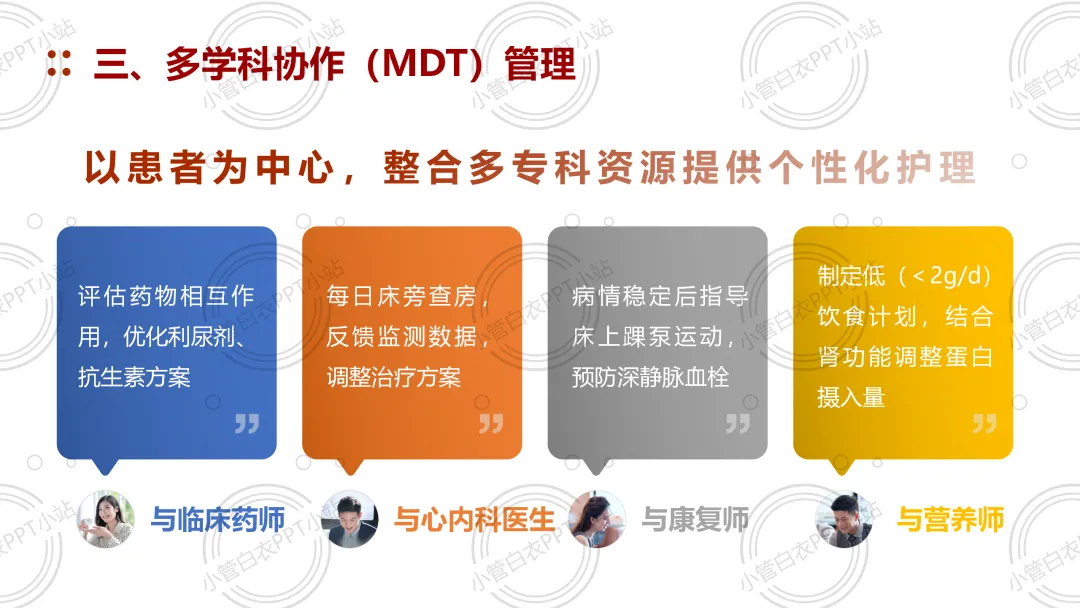 三、多学科协作（MDT）管理

以患者为中心，整合多专科资源提供个性化护理

评估药物相互作用，优化利尿剂、抗生素方案

与临床药师

每日床旁查房，反馈监测数据，调整治疗方案

与心内科医生

病情稳定后指导床上踝泵运动，预防深静脉血栓

与康复师

制定低（<2g/d）饮食计划，结合肾功能调整蛋白摄入量

与营养师

小管白衣PPT小站